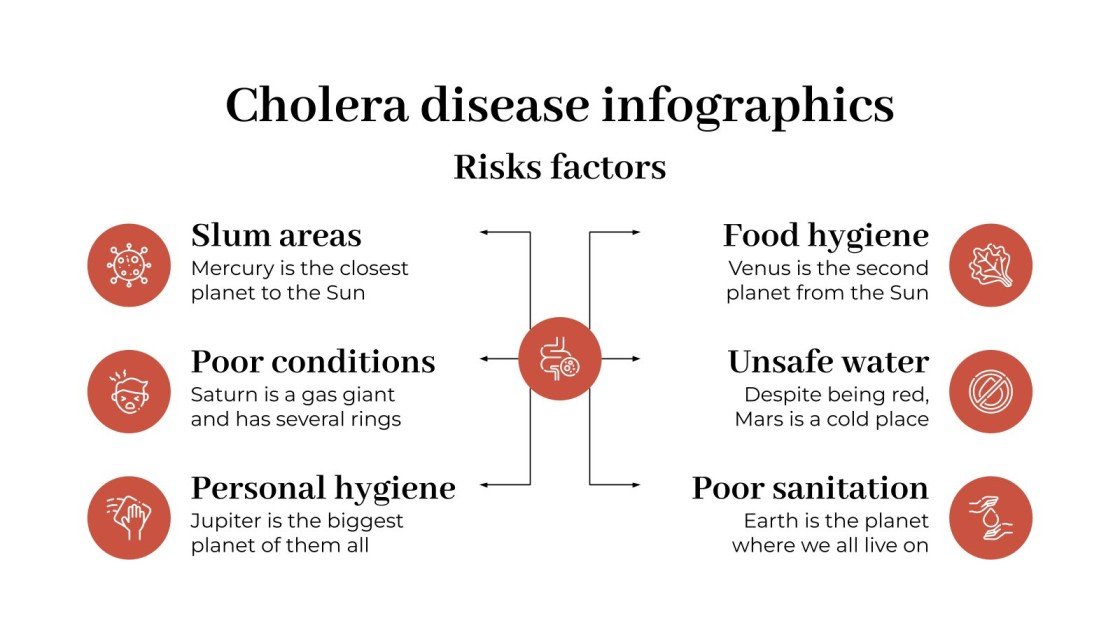 Cholera disease infographics

Risks factors

Slum areas
Mercury is the closest planet to the Sun

Poor conditions
Saturn is a gas giant and has several rings

Personal hygiene
Jupiter is the biggest planet of them all

Food hygiene
Venus is the second planet from the Sun

Unsafe water
Despite being red, Mars is a cold place

Poor sanitation
Earth is the planet where we all live on